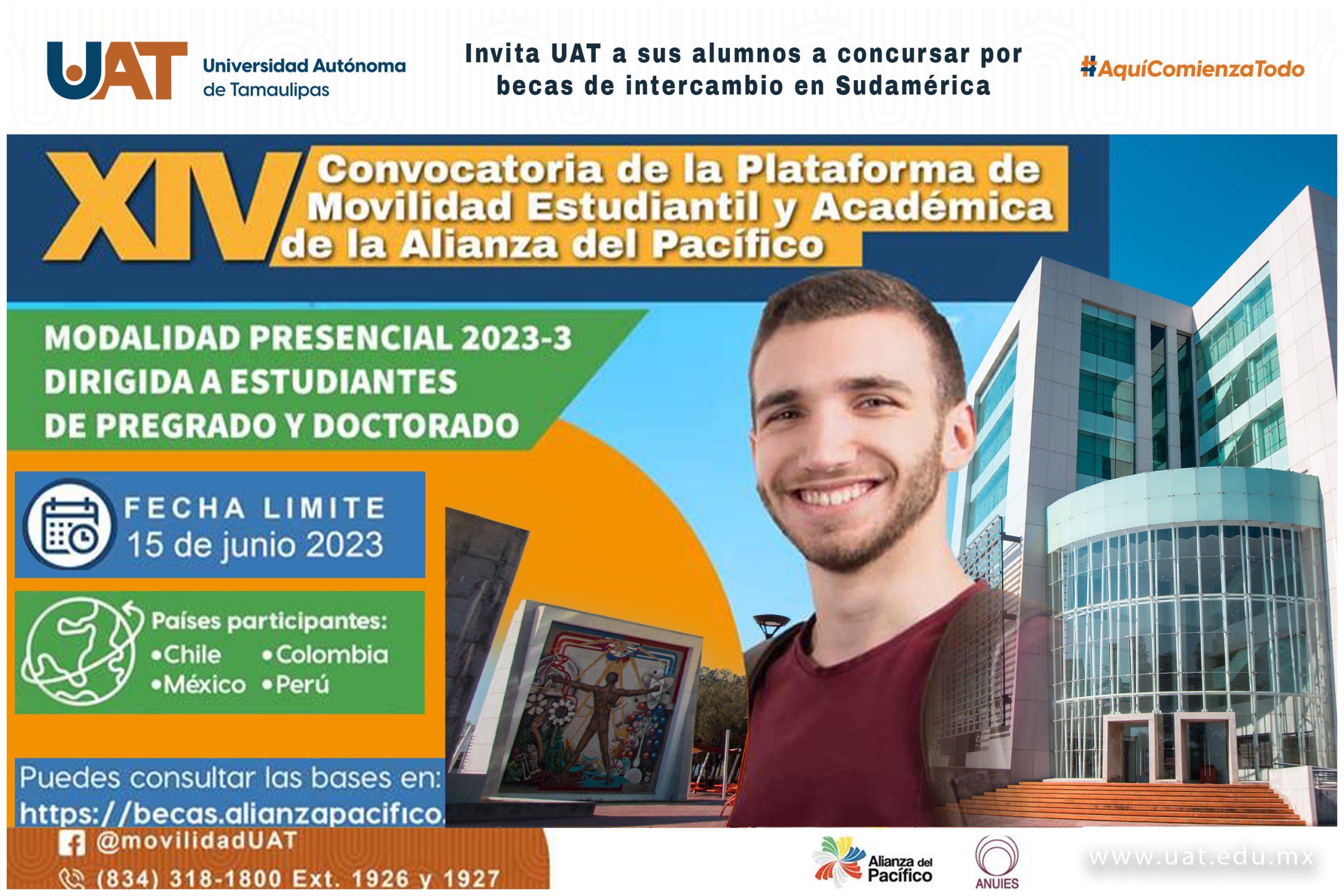 UAT Universidad Autónoma de Tamaulipas

Invita UAT a sus alumnos a concursar por becas de intercambio en Sudamérica

#AquíComienzaTodo

XIV Convocatoria de la Plataforma de Movilidad Estudiantil y Académica de la Alianza del Pacífico

MODALIDAD PRESENCIAL 2023-3
DIRIGIDA A ESTUDIANTES
DE PREGRADO Y DOCTORADO

FECHA LIMITE
15 de junio 2023

Países participantes:
•Chile •Colombia
•México •Perú

Puedes consultar las bases en:
https://becas.alianzapacifico.

@movilidadUAT
(834) 318-1800 Ext. 1926 y 1927

Alianza del Pacífico

ANUIES

www.uat.edu.mx